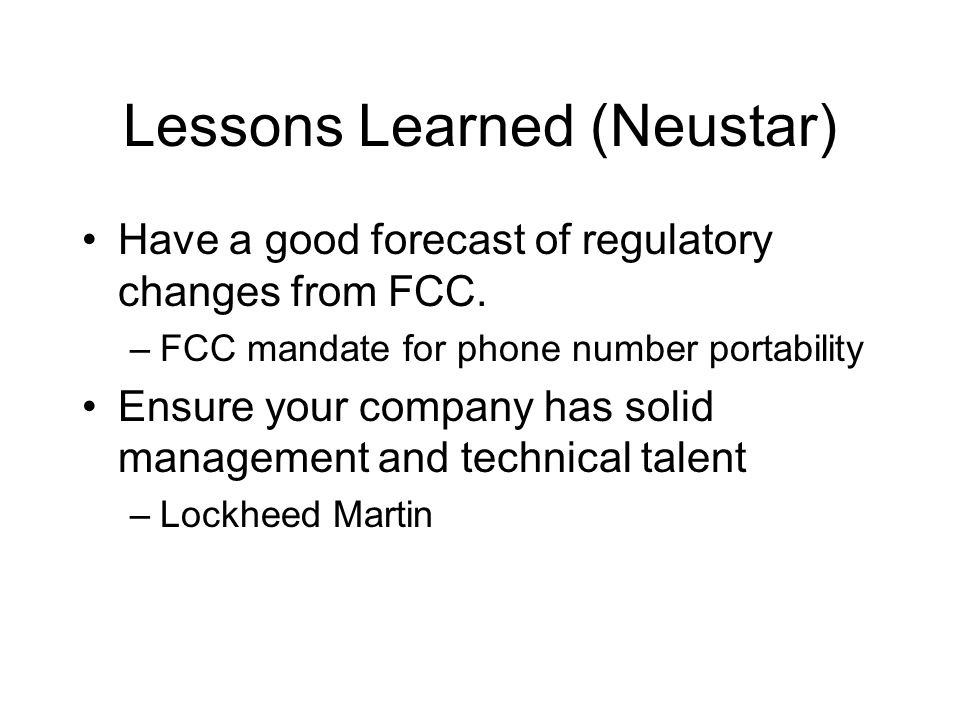 Lessons Learned (Neustar)

• Have a good forecast of regulatory changes from FCC.

– FCC mandate for phone number portability

• Ensure your company has solid management and technical talent

– Lockheed Martin